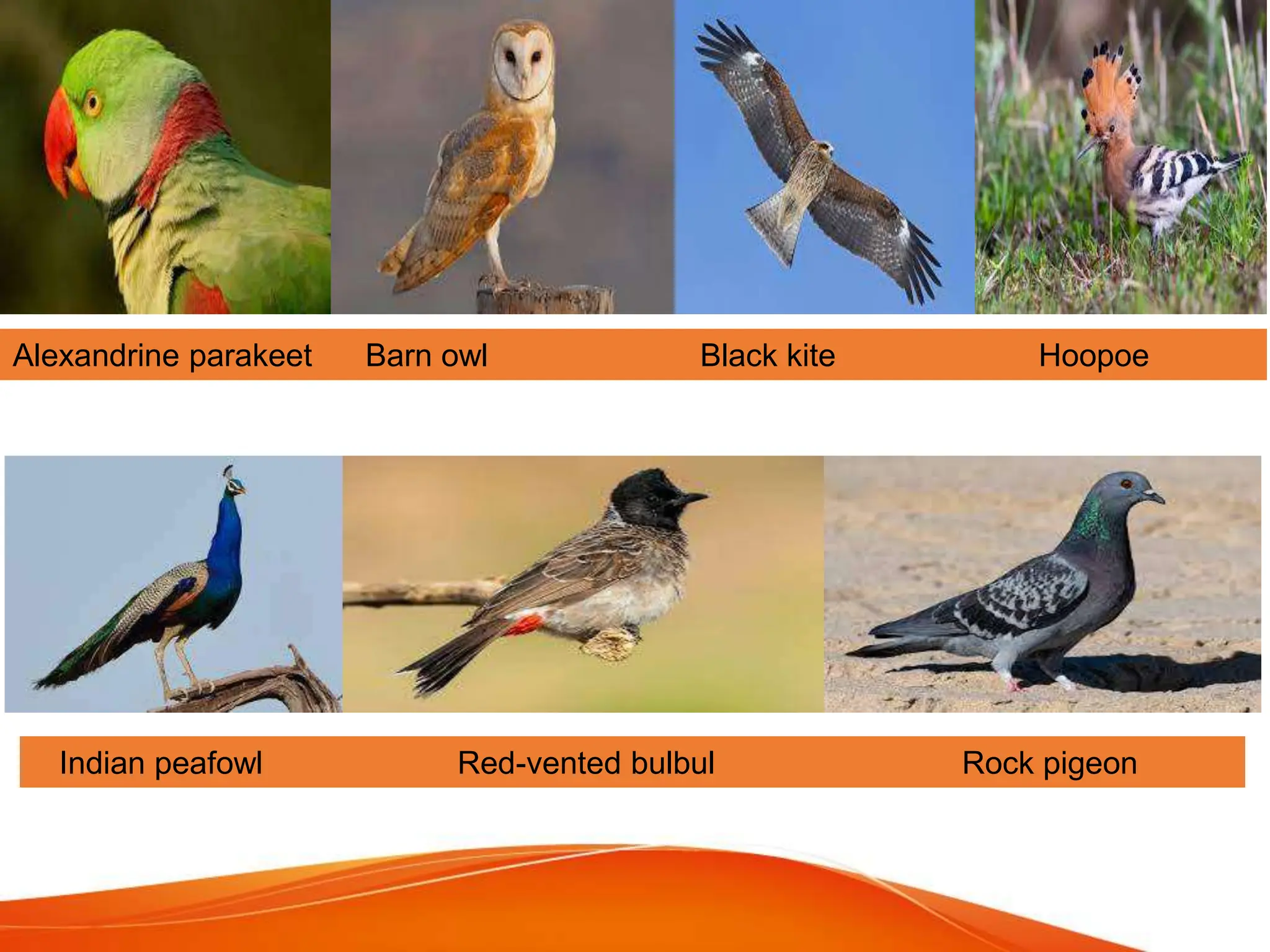 Alexandrine parakeet Barn owl Black kite Hoopoe

Indian peafowl Red-vented bulbul Rock pigeon